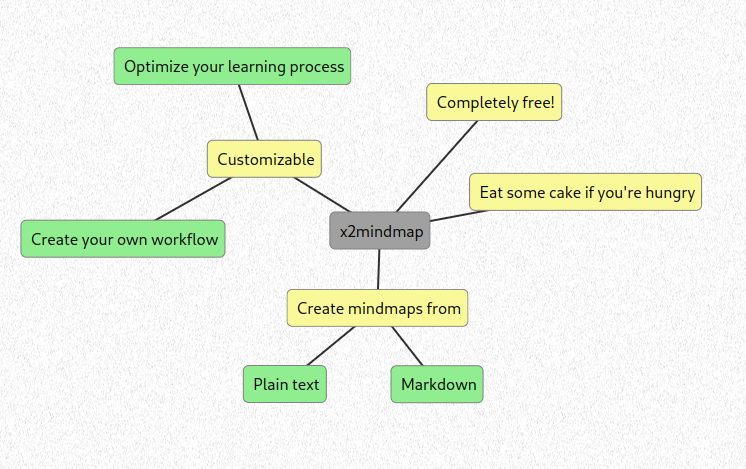 Optimize your learning process

Completely free!

Customizable

Eat some cake if you're hungry

Create your own workflow

x2mindmap

Create mindmaps from

Plain text

Markdown